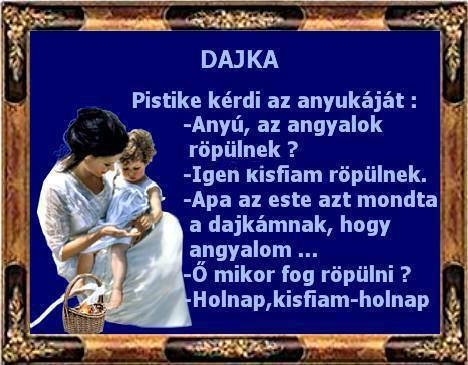 DAJKA

Pistike kérdi az anyukáját :
-Anyú, az angyalok röpülnek ?
-Igen kisfiam röpülnek.
-Apa az este azt mondta a dajkámnak, hogy angyalom ...
-Ő mikor fog röpülni ?
-Holnap,kisfiam-holnap